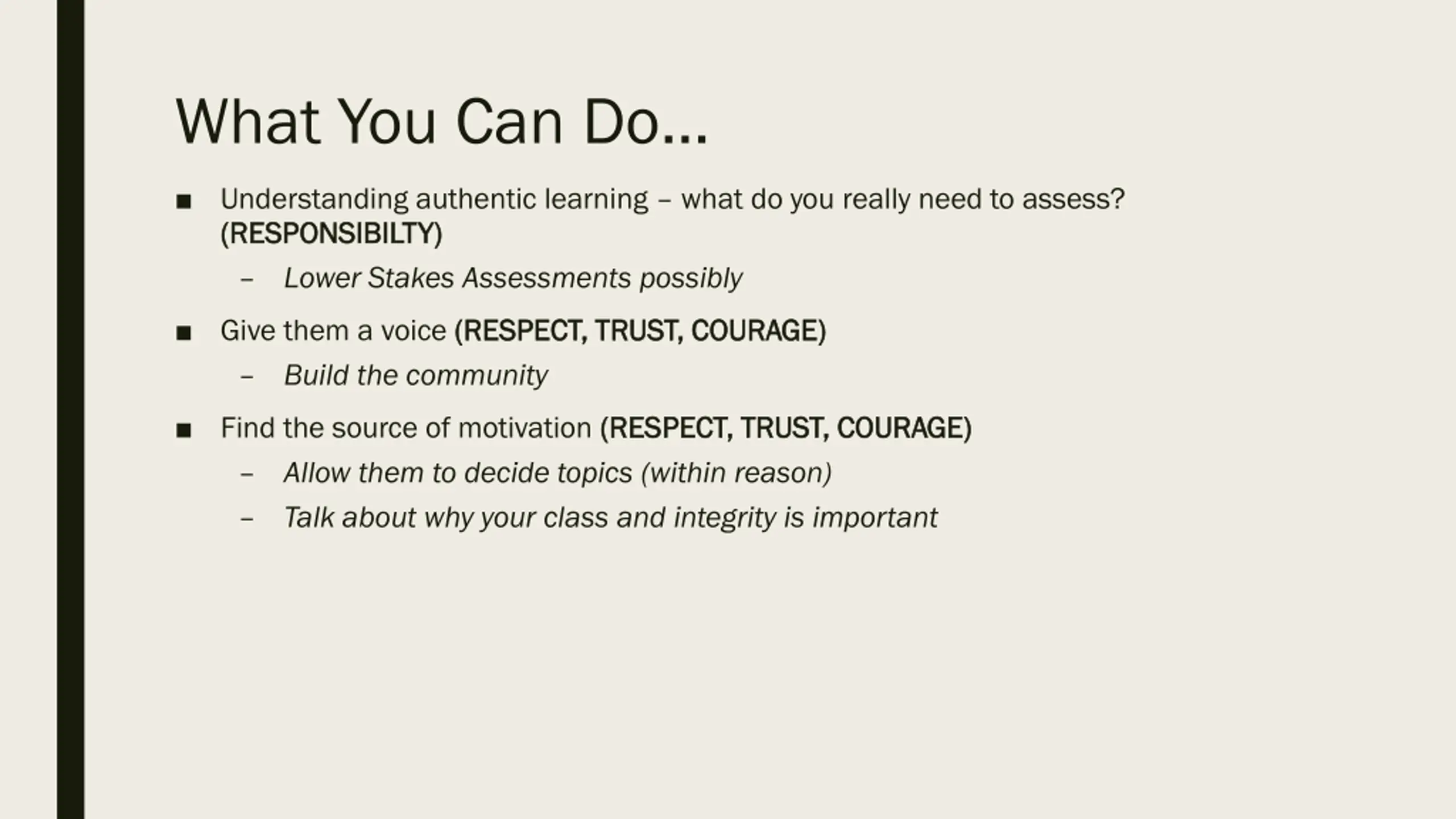 What You Can Do…

■ Understanding authentic learning – what do you really need to assess? (RESPONSIBILTY)

– Lower Stakes Assessments possibly

■ Give them a voice (RESPECT, TRUST, COURAGE)

– Build the community

■ Find the source of motivation (RESPECT, TRUST, COURAGE)

– Allow them to decide topics (within reason)

– Talk about why your class and integrity is important